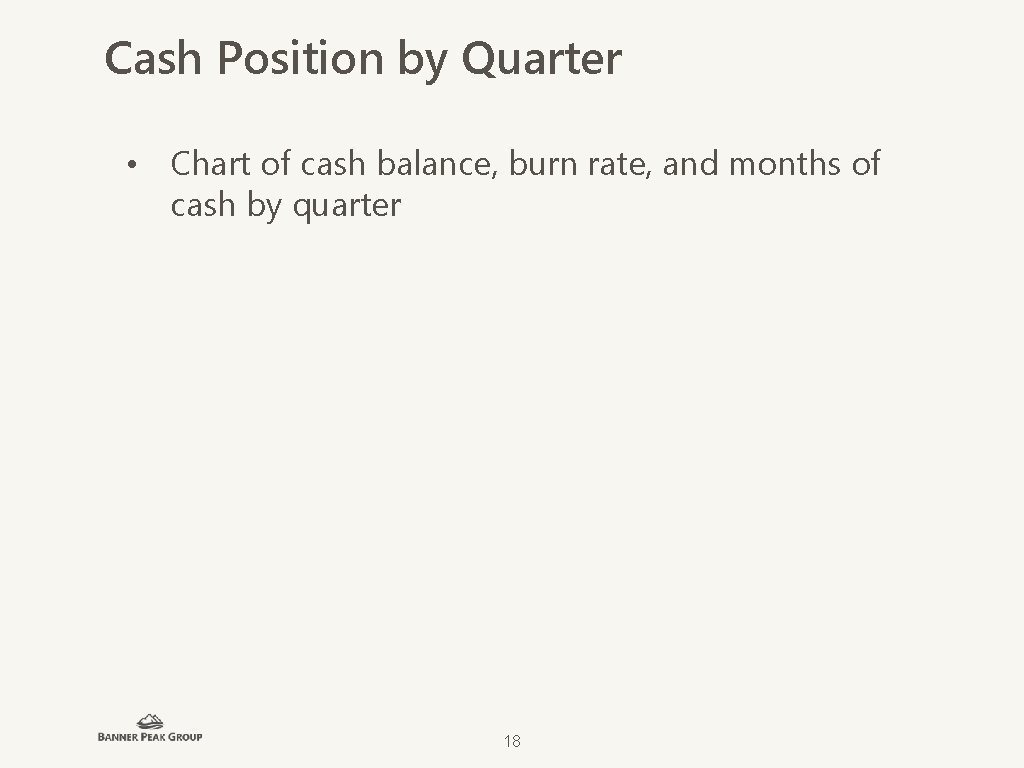 Cash Position by Quarter

• Chart of cash balance, burn rate, and months of cash by quarter

BANNER PEAK GROUP

18